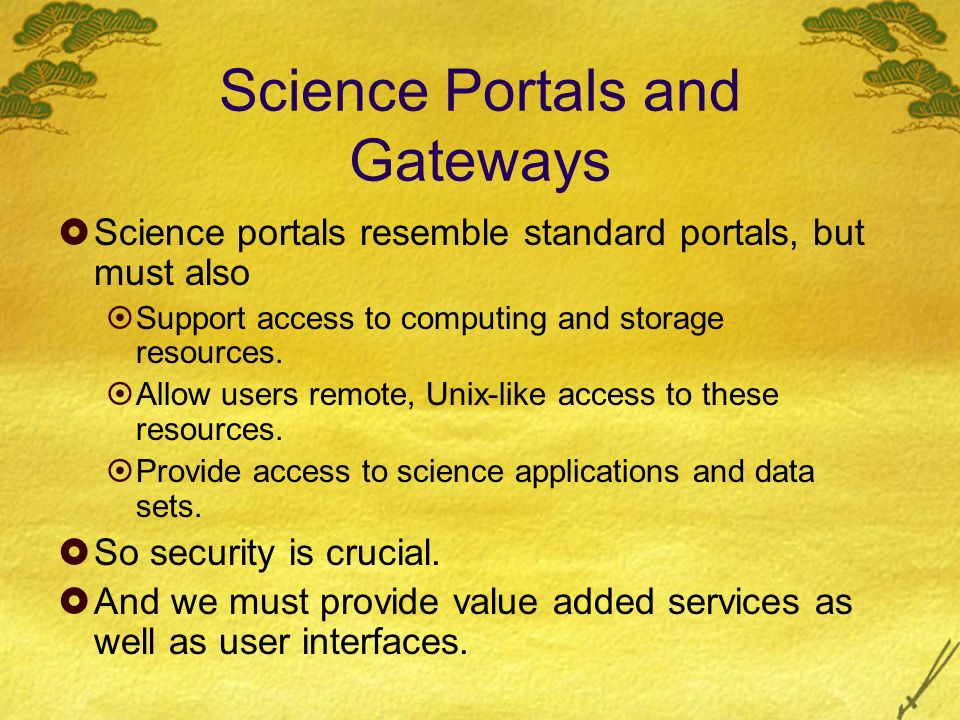 Science Portals and Gateways

Science portals resemble standard portals, but must also

Support access to computing and storage resources.

Allow users remote, Unix-like access to these resources.

Provide access to science applications and data sets.

So security is crucial.

And we must provide value added services as well as user interfaces.